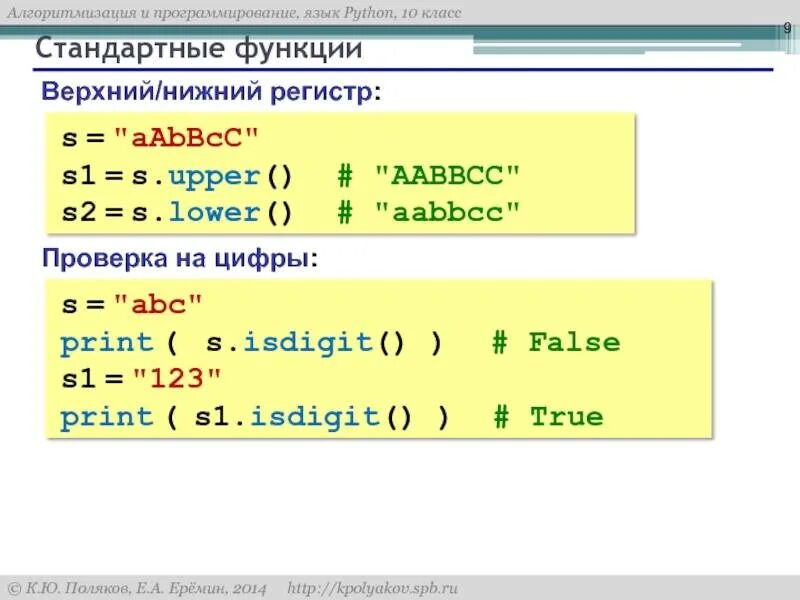 Алгоритмизация и программирование, язык Python, 10 класс

9

Стандартные функции

Верхний/нижний регистр:

s = "aAbBcC"
s1 = s.upper()  # "AABBCC"
s2 = s.lower()  # "aabbcc"

Проверка на цифры:

s = "abc"
print ( s.isdigit() )  # False
s1 = "123"
print ( s1.isdigit() )  # True

© К.Ю. Поляков, Е.А. Ерёмин, 2014  http://kpolyakov.spb.ru